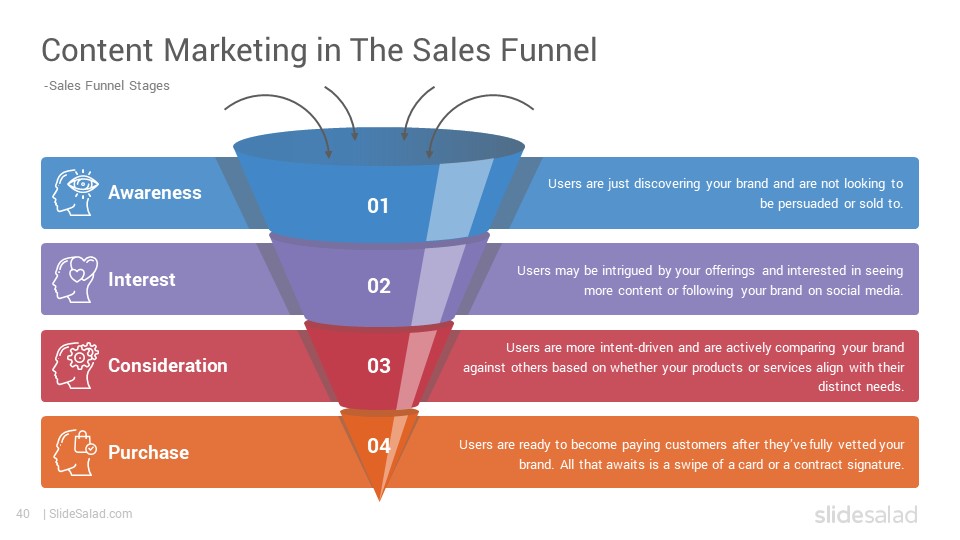 Content Marketing in The Sales Funnel

-Sales Funnel Stages

Awareness

01

Users are just discovering your brand and are not looking to be persuaded or sold to.

Interest

02

Users may be intrigued by your offerings and interested in seeing more content or following your brand on social media.

Consideration

03

Users are more intent-driven and are actively comparing your brand against others based on whether your products or services align with their distinct needs.

Purchase

04

Users are ready to become paying customers after they've fully vetted your brand. All that awaits is a swipe of a card or a contract signature.

40 | SlideSalad.com

slidesalad